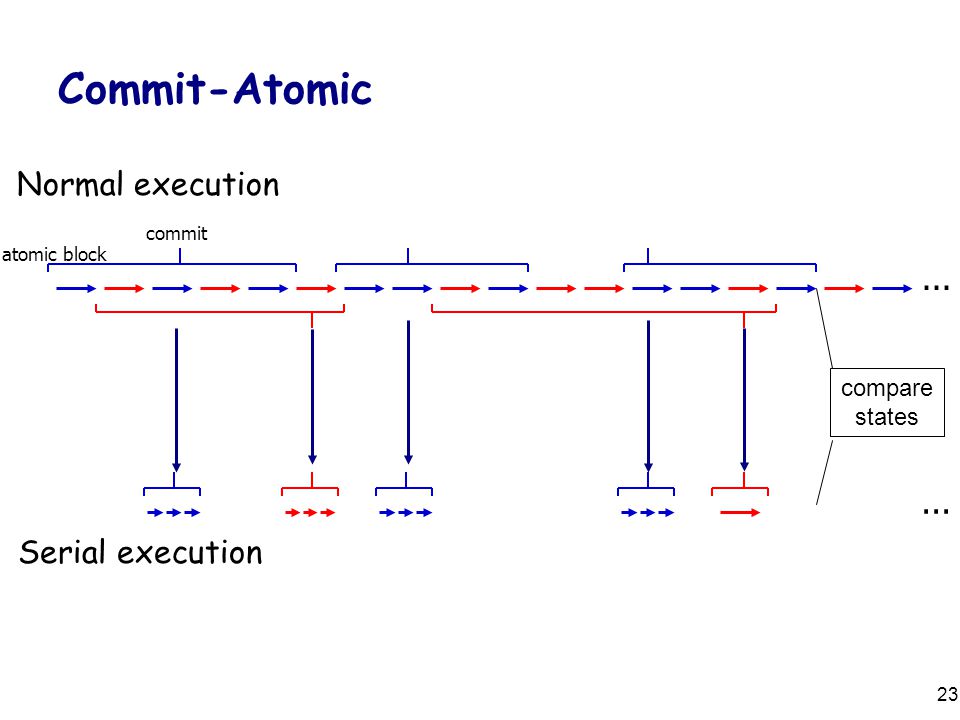 Commit-Atomic

Normal execution

commit

atomic block

...

compare states

...

Serial execution

23